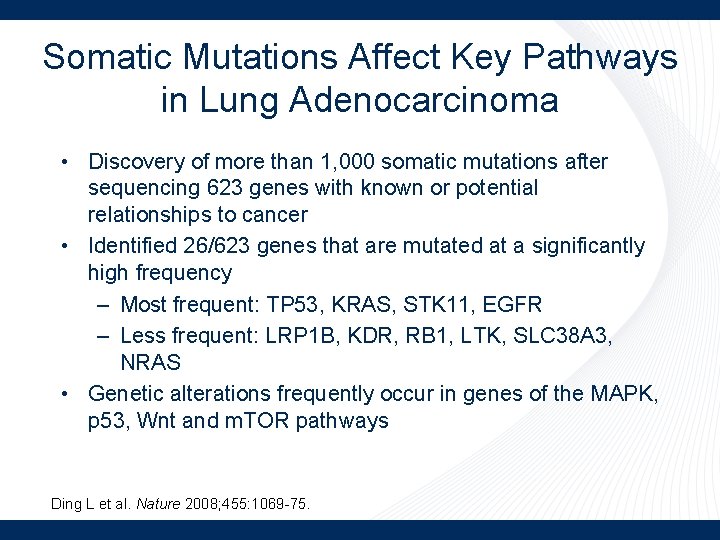 Somatic Mutations Affect Key Pathways in Lung Adenocarcinoma

• Discovery of more than 1,000 somatic mutations after sequencing 623 genes with known or potential relationships to cancer

• Identified 26/623 genes that are mutated at a significantly high frequency

– Most frequent: TP53, KRAS, STK11, EGFR

– Less frequent: LRP1B, KDR, RB1, LTK, SLC38A3, NRAS

• Genetic alterations frequently occur in genes of the MAPK, p53, Wnt and mTOR pathways

Ding L et al. Nature 2008;455:1069-75.